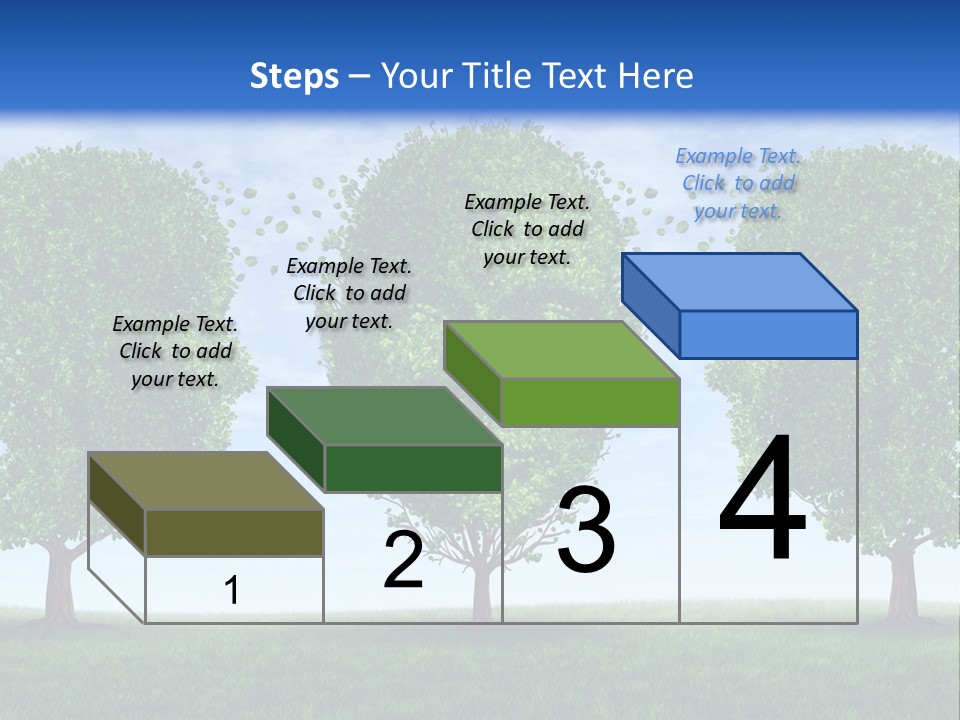 Steps – Your Title Text Here

Example Text. Click to add your text.

Example Text. Click to add your text.

Example Text. Click to add your text.

Example Text. Click to add your text.

1

2

3

4